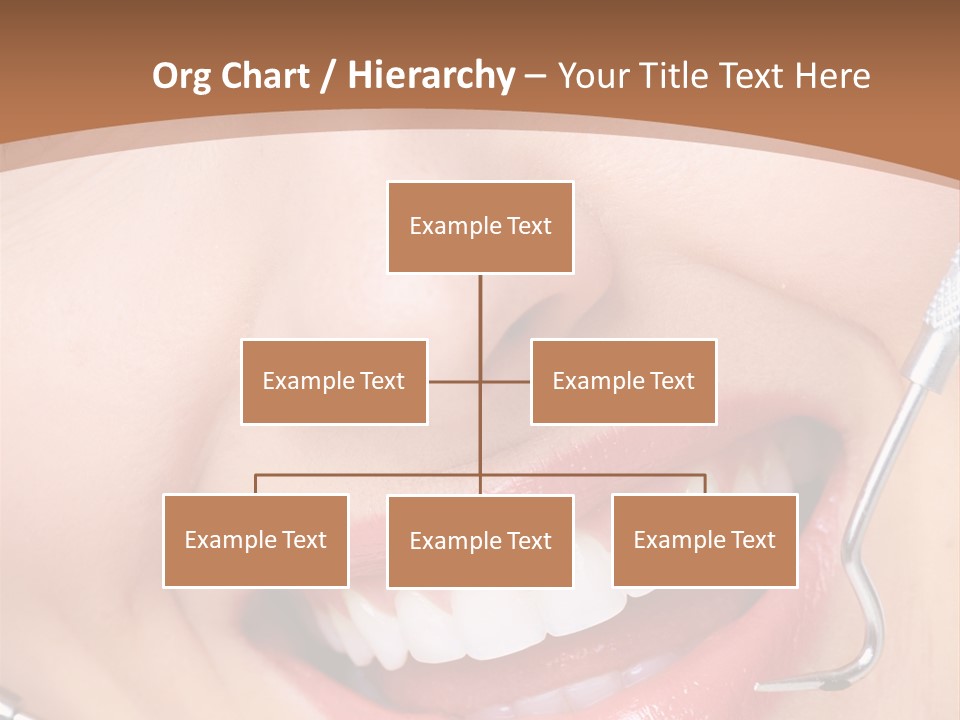 Org Chart / Hierarchy – Your Title Text Here

Example Text

Example Text

Example Text

Example Text

Example Text

Example Text